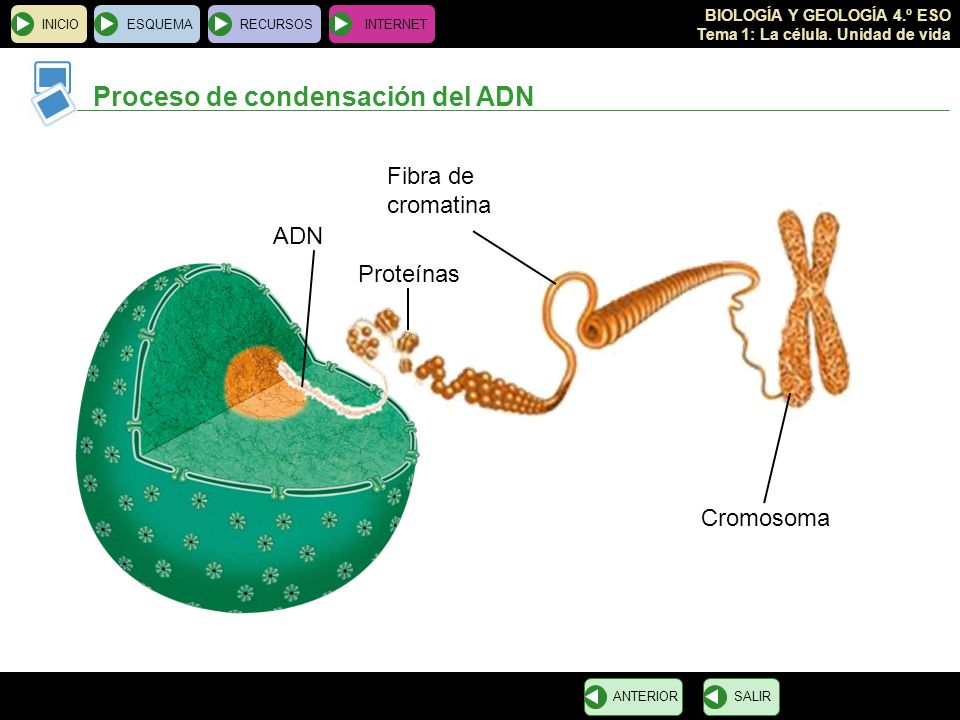 INICIO ESQUEMA RECURSOS INTERNET

BIOLOGÍA Y GEOLOGÍA 4.º ESO
Tema 1: La célula. Unidad de vida

Proceso de condensación del ADN

Fibra de cromatina

ADN

Proteínas

Cromosoma

ANTERIOR SALIR